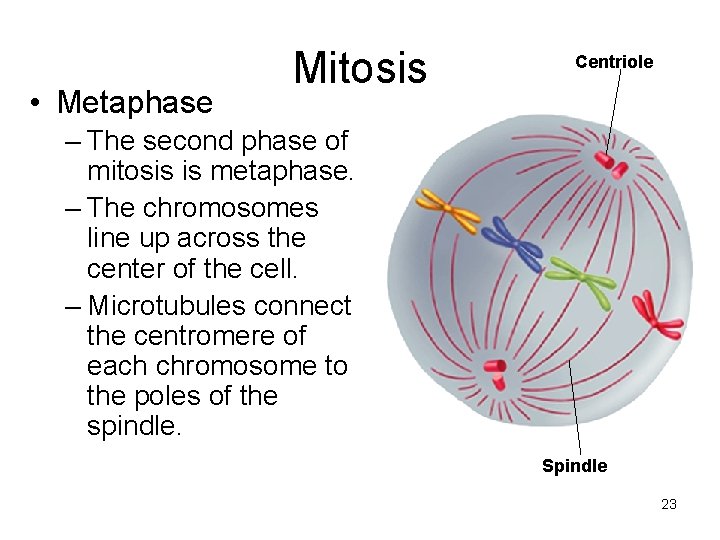 Mitosis

• Metaphase
– The second phase of mitosis is metaphase.
– The chromosomes line up across the center of the cell.
– Microtubules connect the centromere of each chromosome to the poles of the spindle.

Centriole

Spindle

23